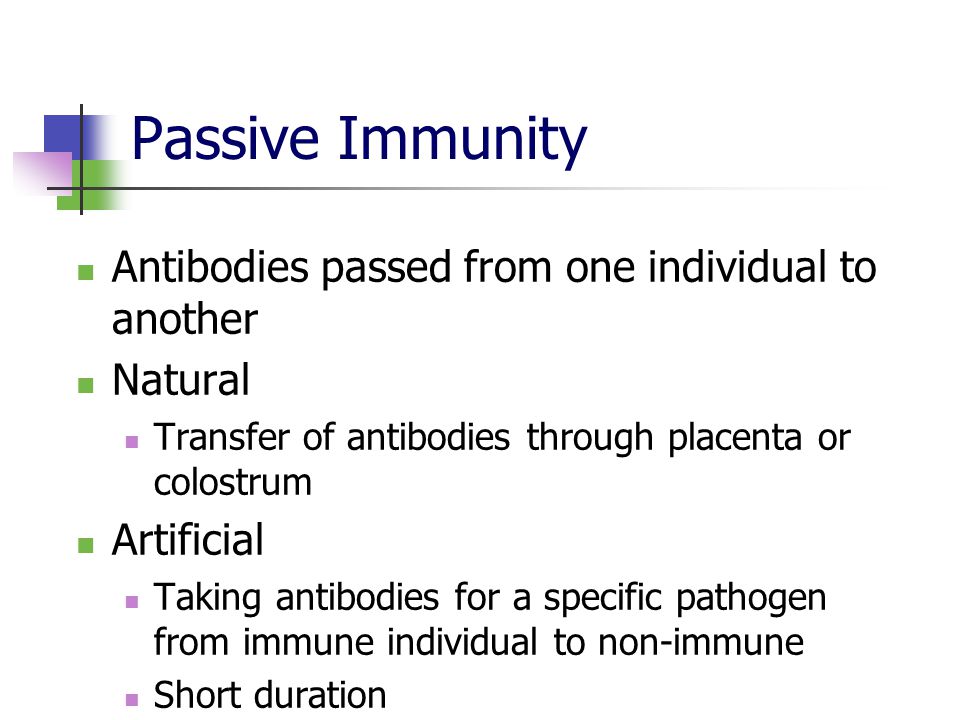 Passive Immunity

- Antibodies passed from one individual to another
- Natural
  - Transfer of antibodies through placenta or colostrum
- Artificial
  - Taking antibodies for a specific pathogen from immune individual to non-immune
  - Short duration